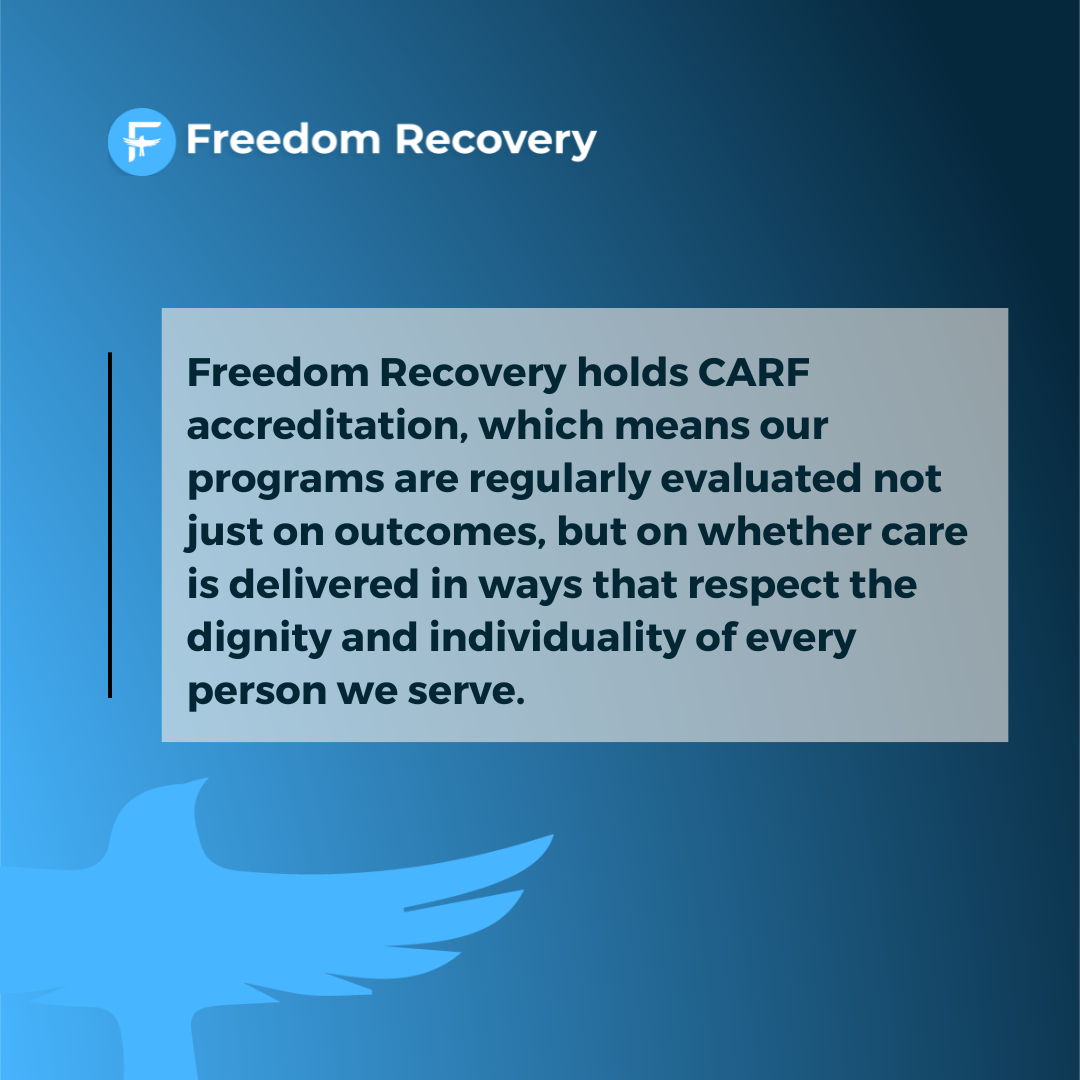 Freedom Recovery

Freedom Recovery holds CARF accreditation, which means our programs are regularly evaluated not just on outcomes, but on whether care is delivered in ways that respect the dignity and individuality of every person we serve.